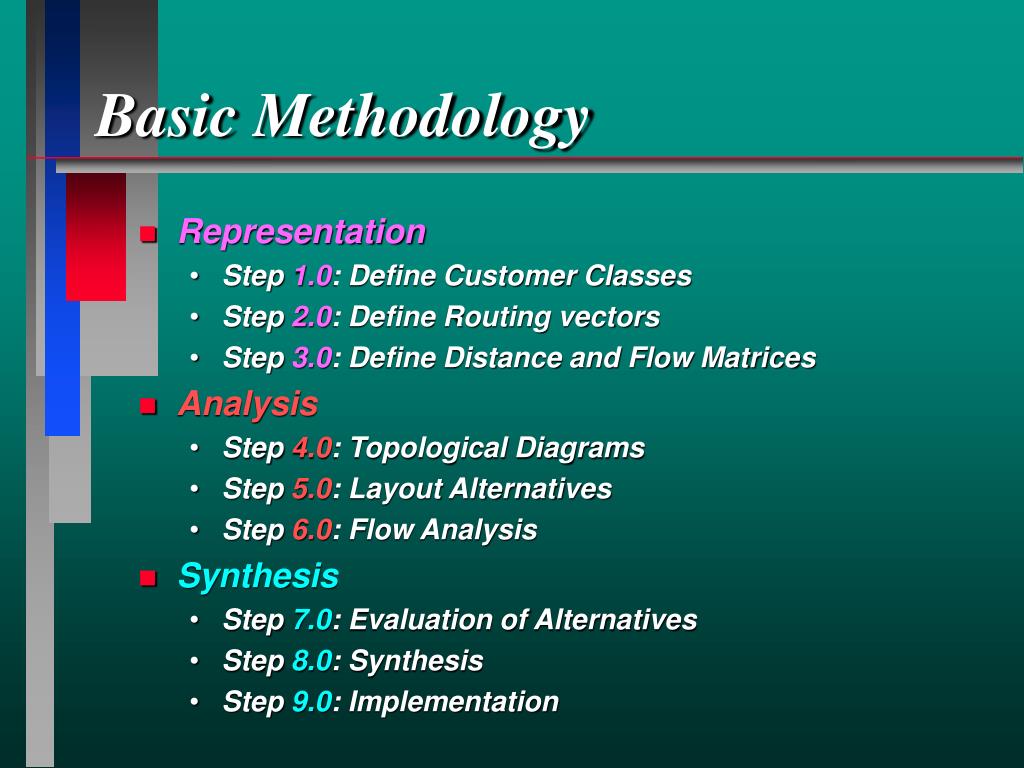 Basic Methodology

- Representation
  - Step 1.0: Define Customer Classes
  - Step 2.0: Define Routing vectors
  - Step 3.0: Define Distance and Flow Matrices
- Analysis
  - Step 4.0: Topological Diagrams
  - Step 5.0: Layout Alternatives
  - Step 6.0: Flow Analysis
- Synthesis
  - Step 7.0: Evaluation of Alternatives
  - Step 8.0: Synthesis
  - Step 9.0: Implementation